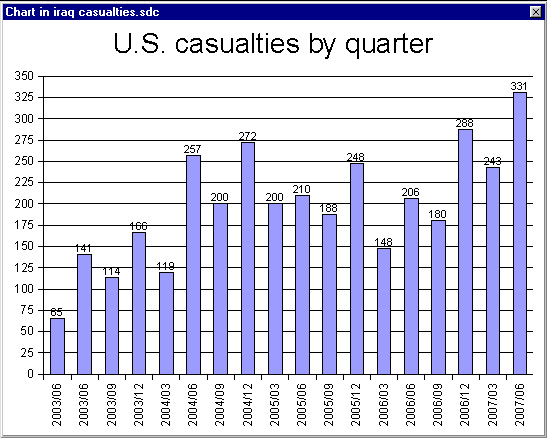 Chart in iraq casualties.sdc

U.S. casualties by quarter

350
325
300
275
250
225
200
175
150
125
100
75
50
25
0

65
141
114
166
119
257
200
272
200
210
188
248
148
206
180
288
243
331

2003/06
2003/06
2003/09
2003/12
2004/03
2004/06
2004/09
2004/12
2005/03
2005/06
2005/09
2005/12
2006/03
2006/06
2006/09
2006/12
2007/03
2007/06